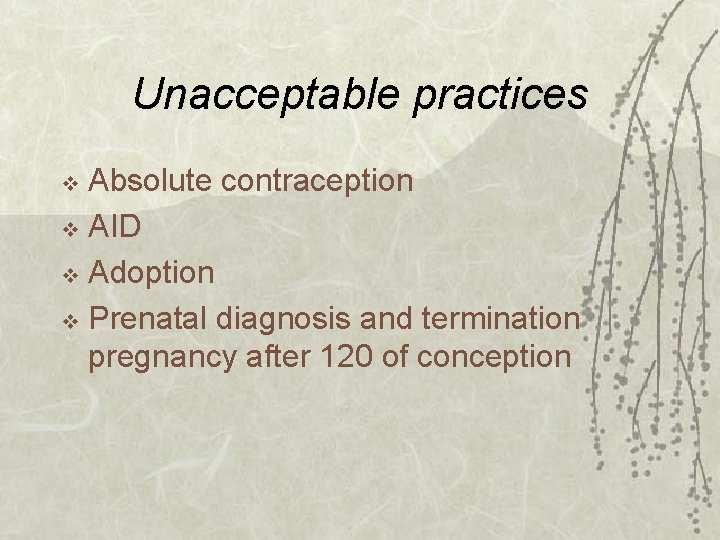 Unacceptable practices

❖ Absolute contraception
❖ AID
❖ Adoption
❖ Prenatal diagnosis and termination pregnancy after 120 of conception